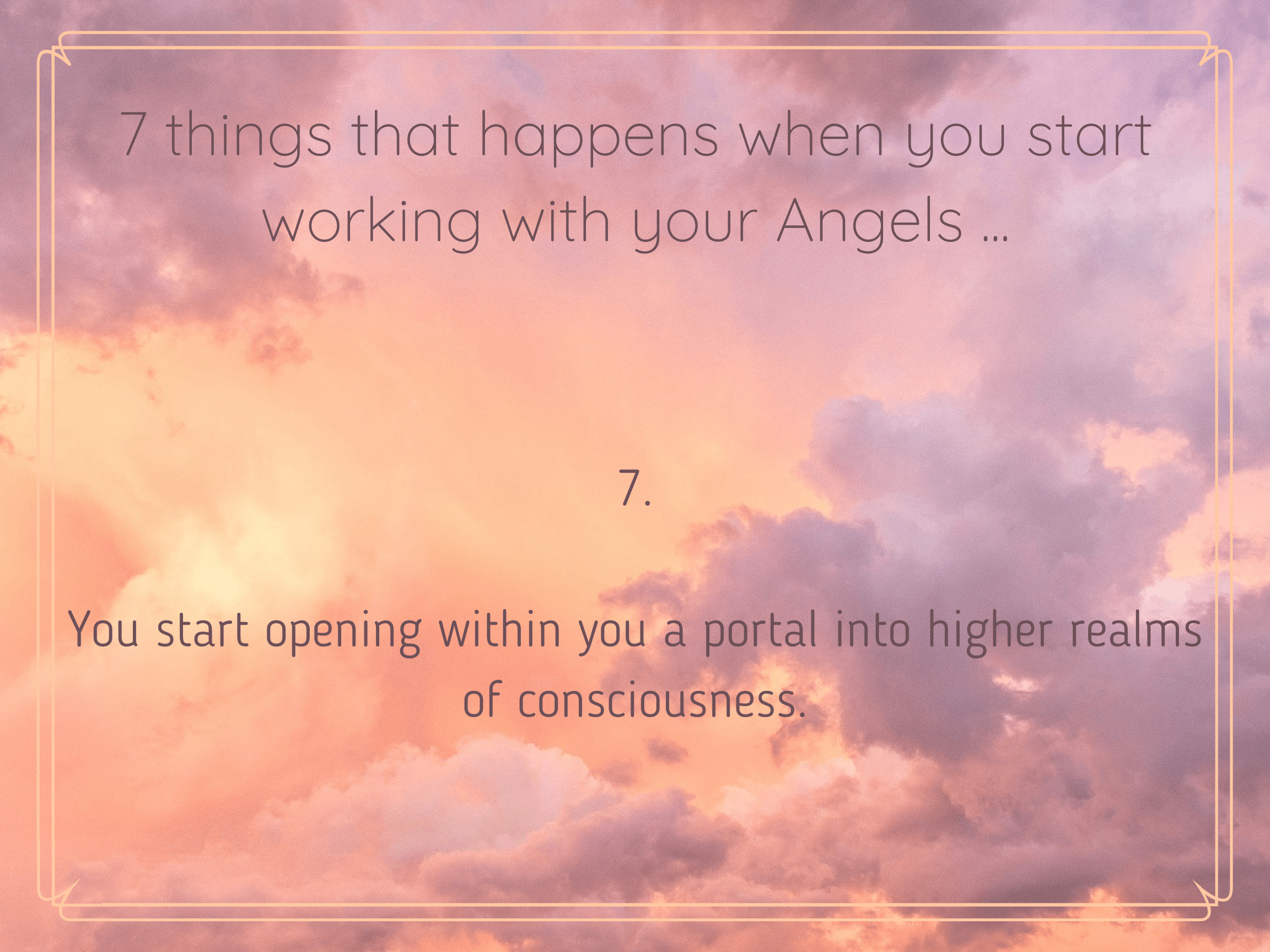 7 things that happens when you start working with your Angels ...

7.

You start opening within you a portal into higher realms of consciousness.